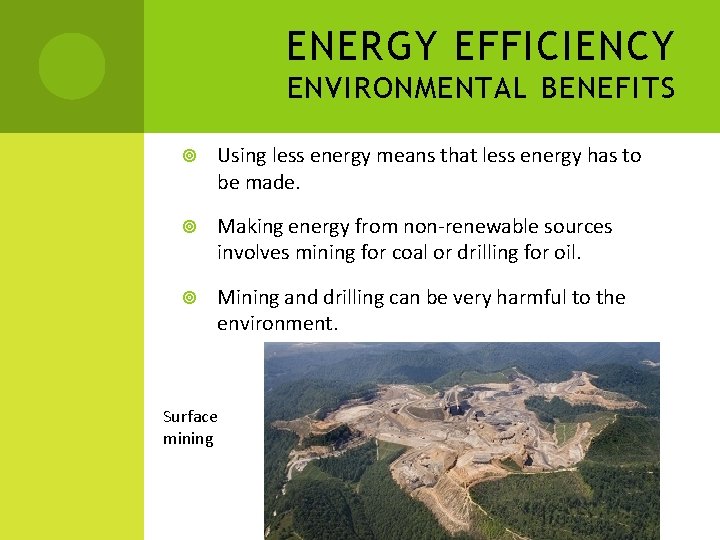 ENERGY EFFICIENCY
ENVIRONMENTAL BENEFITS

Using less energy means that less energy has to be made.

Making energy from non-renewable sources involves mining for coal or drilling for oil.

Mining and drilling can be very harmful to the environment.

Surface mining